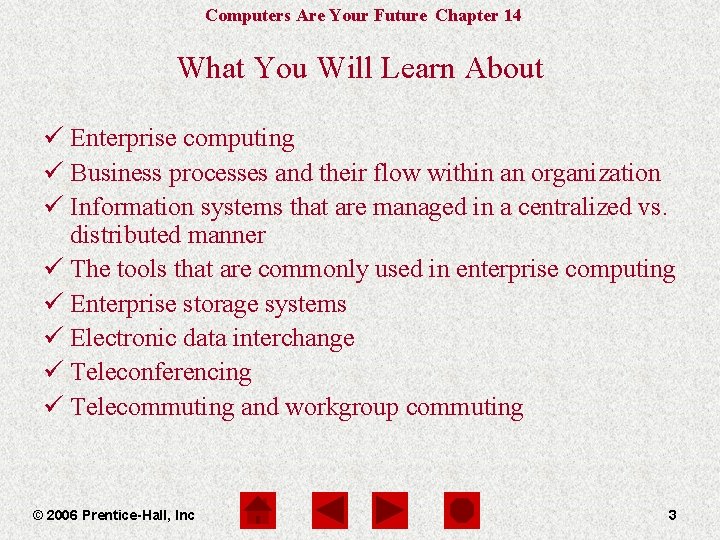 Computers Are Your Future Chapter 14

What You Will Learn About

✓ Enterprise computing
✓ Business processes and their flow within an organization
✓ Information systems that are managed in a centralized vs. distributed manner
✓ The tools that are commonly used in enterprise computing
✓ Enterprise storage systems
✓ Electronic data interchange
✓ Teleconferencing
✓ Telecommuting and workgroup commuting

© 2006 Prentice-Hall, Inc

3